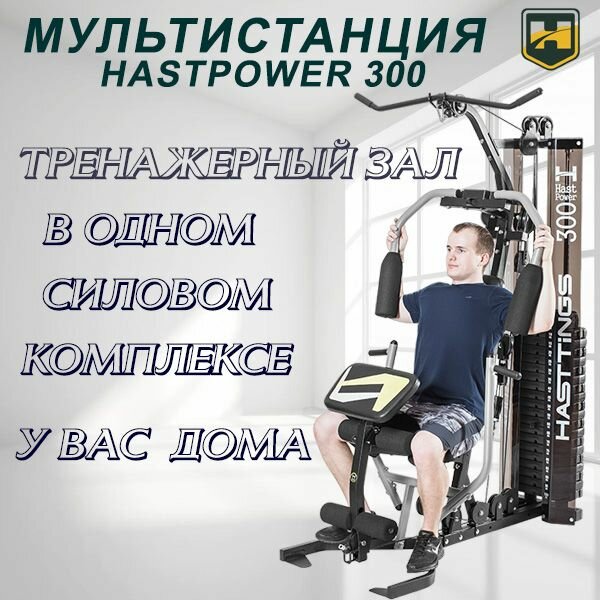 МУЛЬТИСТАНЦИЯ
HASTPOWER 300

ТРЕНАЖЕРНЫЙ ЗАЛ
В ОДНОМ
СИЛОВОМ
КОМПЛЕКСЕ
У ВАС ДОМА

Hast Power
300
HASTTINGS